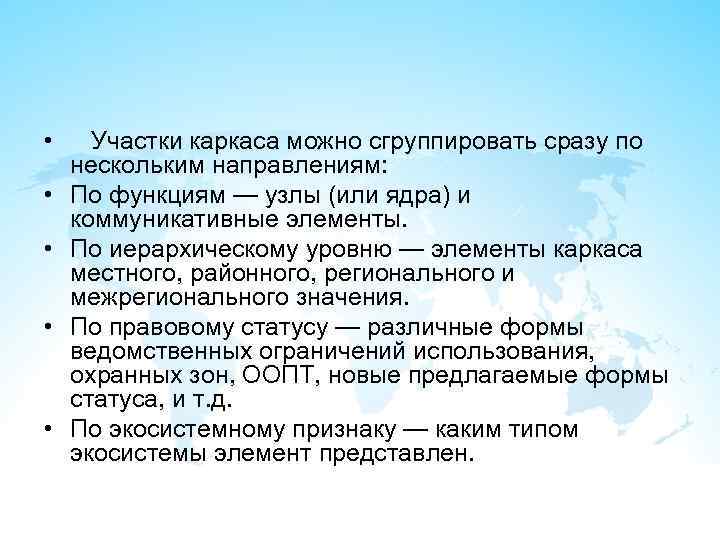 • Участки каркаса можно сгруппировать сразу по нескольким направлениям:
• По функциям — узлы (или ядра) и коммуникативные элементы.
• По иерархическому уровню — элементы каркаса местного, районного, регионального и межрегионального значения.
• По правовому статусу — различные формы ведомственных ограничений использования, охранных зон, ООПТ, новые предлагаемые формы статуса, и т.д.
• По экосистемному признаку — каким типом экосистемы элемент представлен.